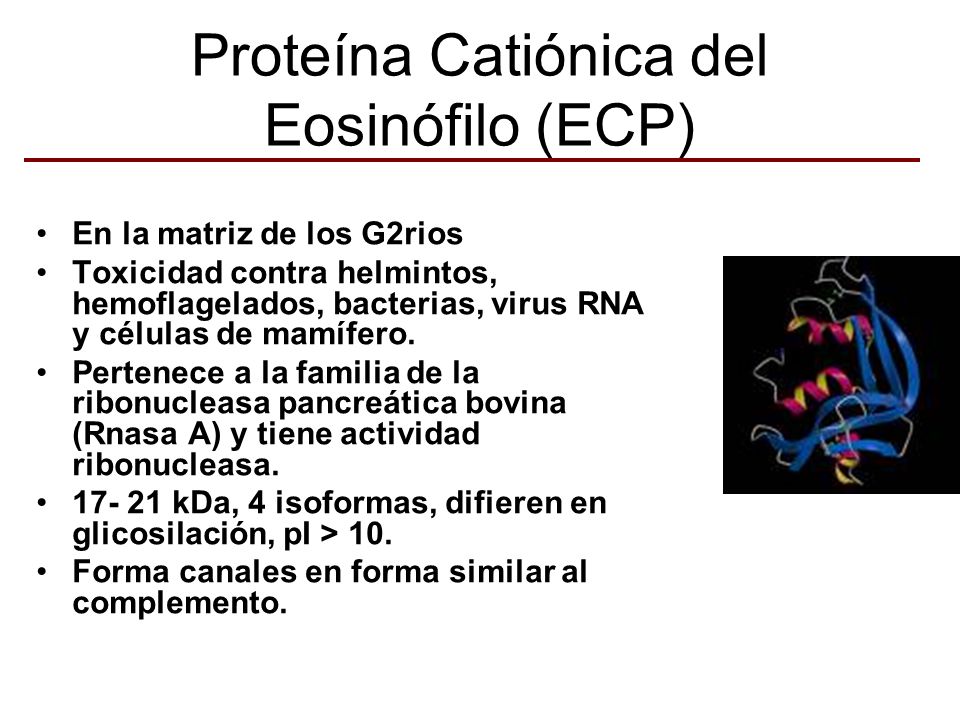 Proteína Catiónica del Eosinófilo (ECP)

• En la matriz de los G2rios
• Toxicidad contra helmintos, hemoflagelados, bacterias, virus RNA y células de mamífero.
• Pertenece a la familia de la ribonucleasa pancreática bovina (Rnasa A) y tiene actividad ribonucleasa.
• 17- 21 kDa, 4 isoformas, difieren en glicosilación, pI > 10.
• Forma canales en forma similar al complemento.